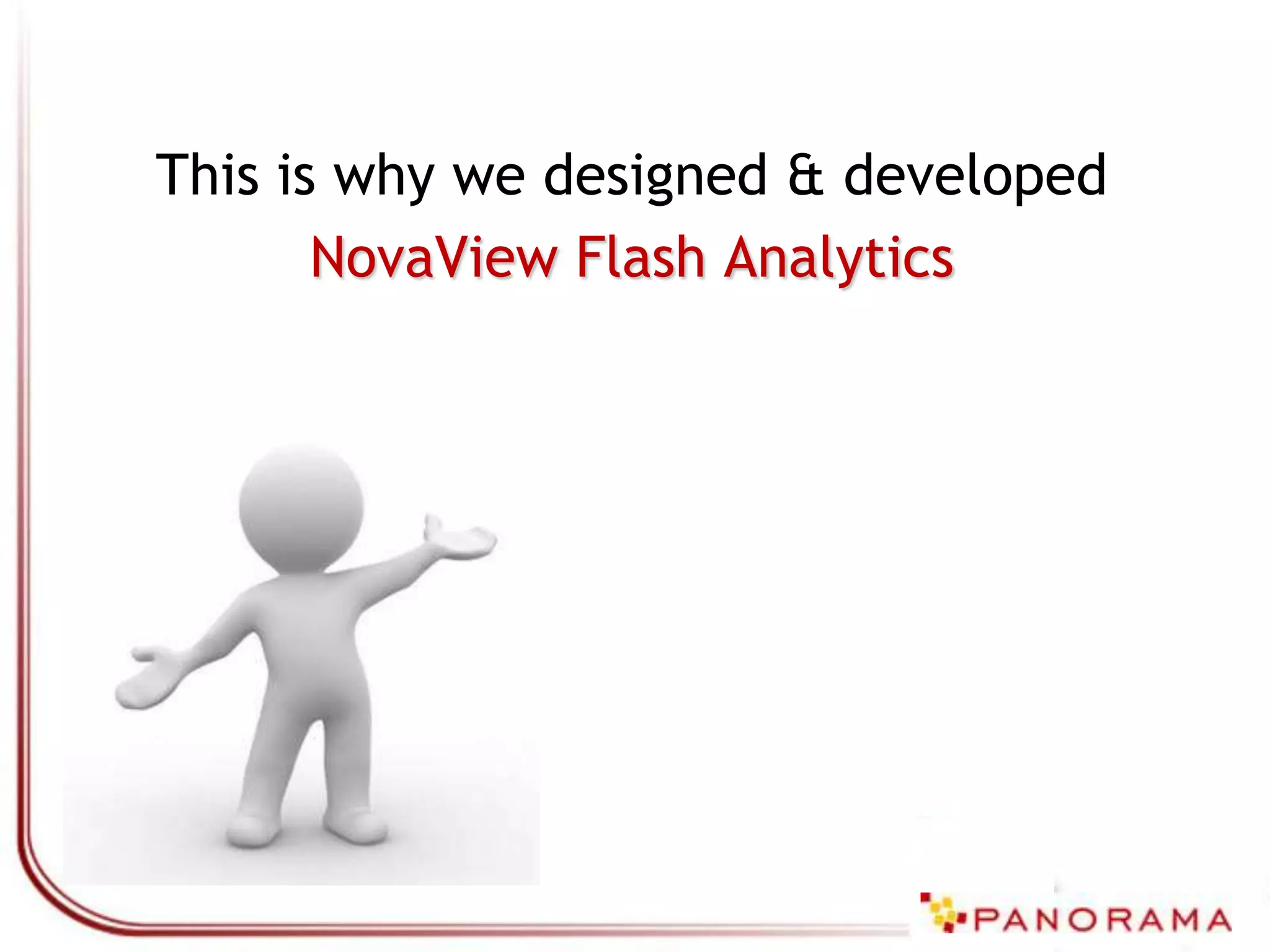 This is why we designed & developed
NovaView Flash Analytics

PANORAMA